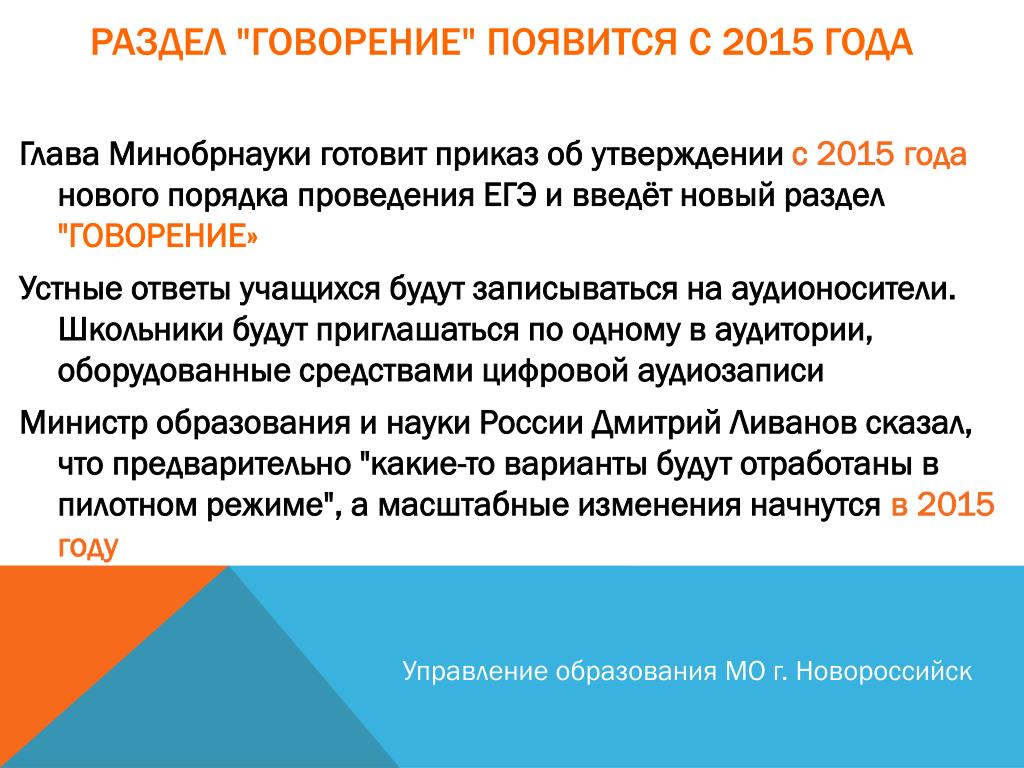 РАЗДЕЛ "ГОВОРЕНИЕ" ПОЯВИТСЯ С 2015 ГОДА

Глава Минобрнауки готовит приказ об утверждении с 2015 года нового порядка проведения ЕГЭ и введёт новый раздел "ГОВОРЕНИЕ»

Устные ответы учащихся будут записываться на аудионосители. Школьники будут приглашаться по одному в аудитории, оборудованные средствами цифровой аудиозаписи

Министр образования и науки России Дмитрий Ливанов сказал, что предварительно "какие-то варианты будут отработаны в пилотном режиме", а масштабные изменения начнутся в 2015 году

Управление образования МО г. Новороссийск